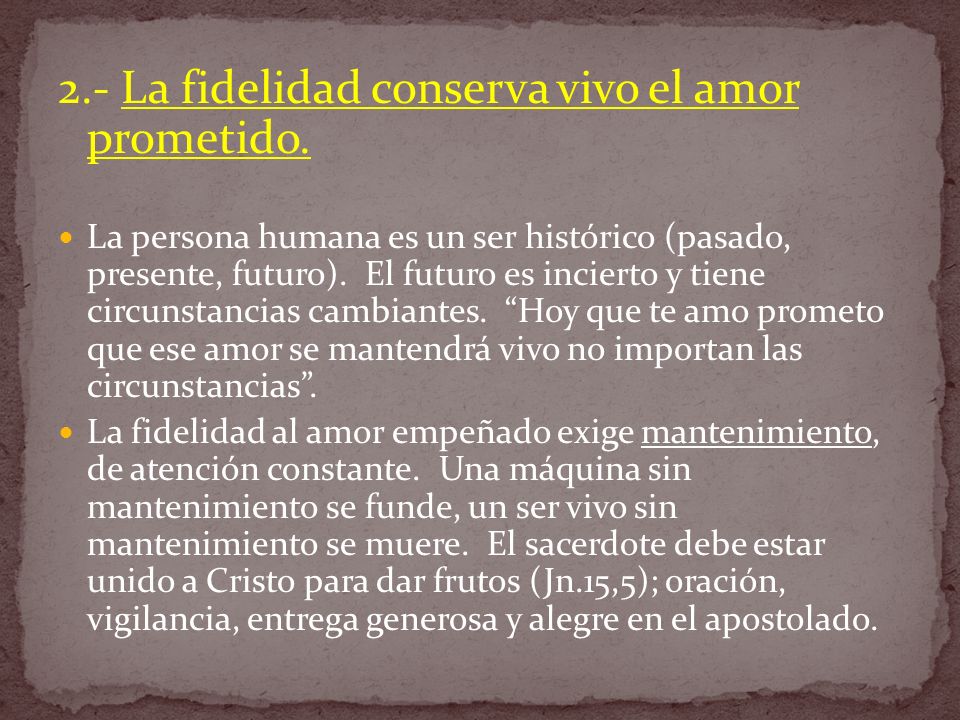 2.- La fidelidad conserva vivo el amor prometido.

La persona humana es un ser histórico (pasado, presente, futuro). El futuro es incierto y tiene circunstancias cambiantes. “Hoy que te amo prometo que ese amor se mantendrá vivo no importan las circunstancias”.

La fidelidad al amor empeñado exige mantenimiento, de atención constante. Una máquina sin mantenimiento se funde, un ser vivo sin mantenimiento se muere. El sacerdote debe estar unido a Cristo para dar frutos (Jn.15,5); oración, vigilancia, entrega generosa y alegre en el apostolado.